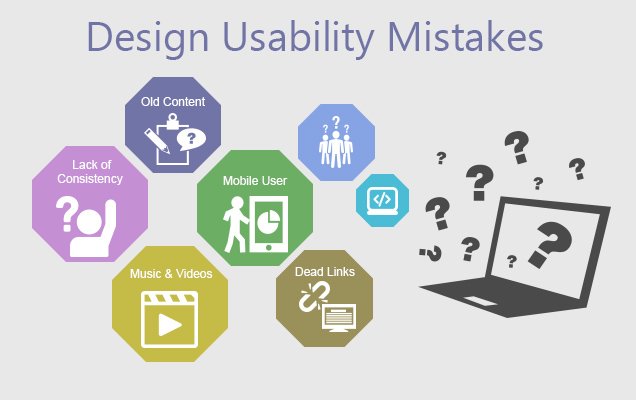 Design Usability Mistakes

Old Content

Lack of Consistency

Mobile User

Music & Videos

Dead Links